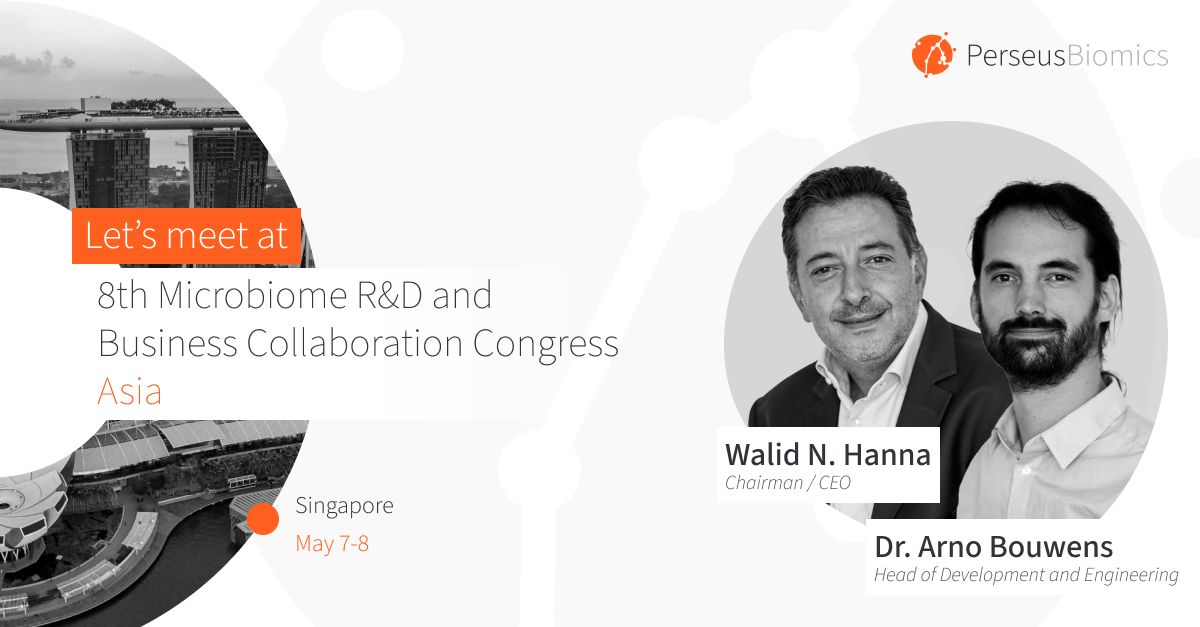 PerseusBiomics

Let's meet at

8th Microbiome R&D and Business Collaboration Congress Asia

Singapore
May 7-8

Walid N. Hanna
Chairman / CEO

Dr. Arno Bouwens
Head of Development and Engineering